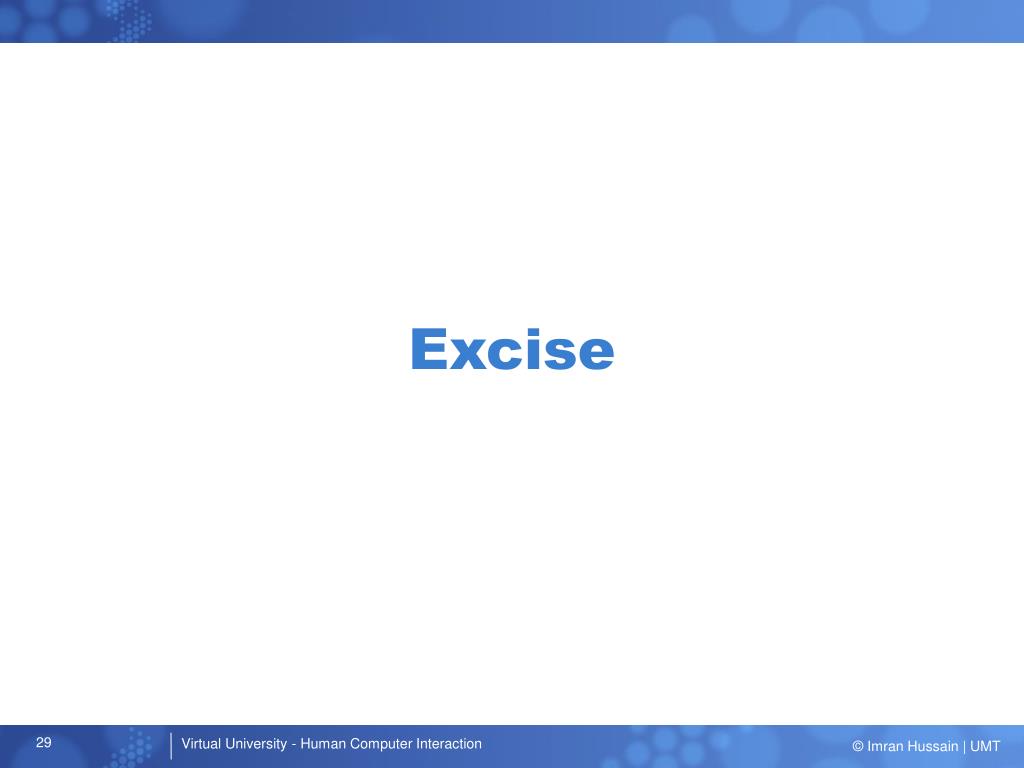 Excise

29

Virtual University - Human Computer Interaction

© Imran Hussain | UMT